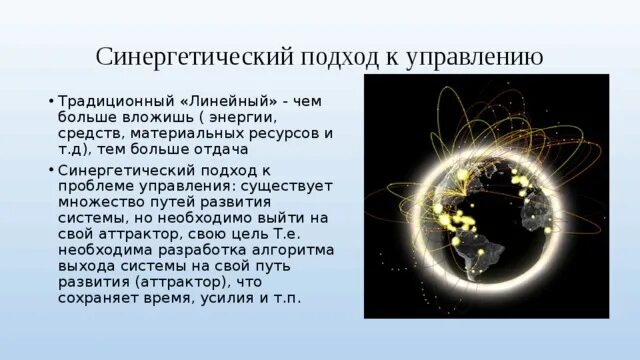 Синергетический подход к управлению

• Традиционный «Линейный» - чем больше вложишь ( энергии, средств, материальных ресурсов и т.д), тем больше отдача

• Синергетический подход к проблеме управления: существует множество путей развития системы, но необходимо выйти на свой аттрактор, свою цель Т.е. необходима разработка алгоритма выхода системы на свой путь развития (аттрактор), что сохраняет время, усилия и т.п.